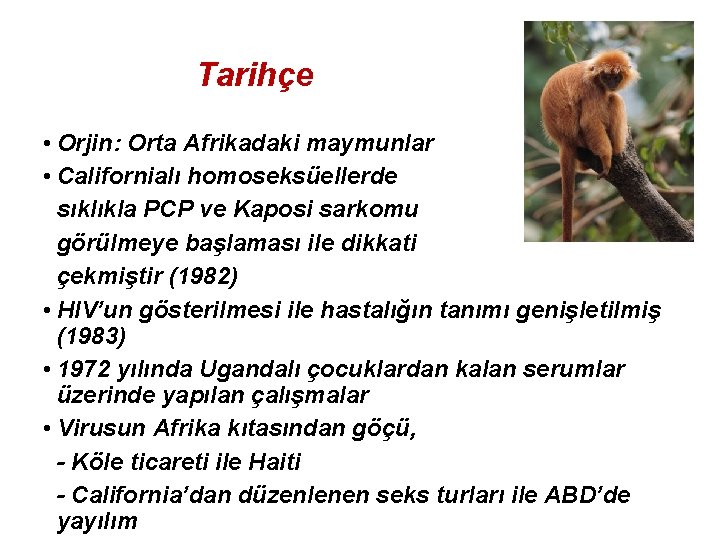 Tarihçe

• Orjin: Orta Afrikadaki maymunlar

• Californialı homoseksüellerde sıklıkla PCP ve Kaposi sarkomu görülmeye başlaması ile dikkati çekmiştir (1982)

• HIV'un gösterilmesi ile hastalığın tanımı genişletilmiş (1983)

• 1972 yılında Ugandalı çocuklardan kalan serumlar üzerinde yapılan çalışmalar

• Virusun Afrika kıtasından göçü,

- Köle ticareti ile Haiti

- California'dan düzenlenen seks turları ile ABD'de yayılım